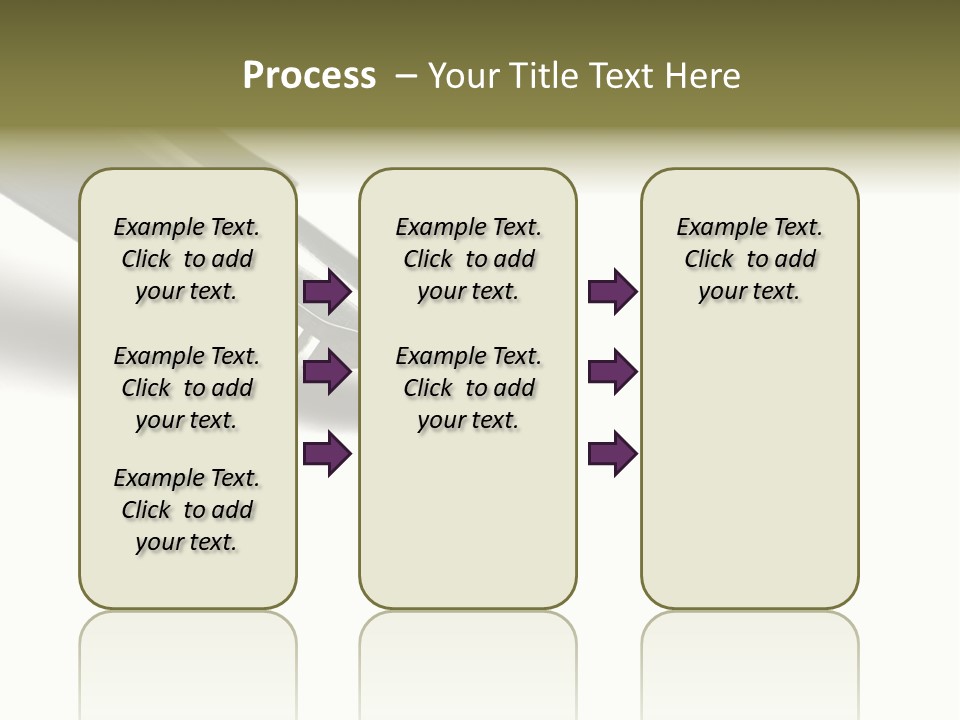 Process – Your Title Text Here

Example Text. Click to add your text.

Example Text. Click to add your text.

Example Text. Click to add your text.

Example Text. Click to add your text.

Example Text. Click to add your text.

Example Text. Click to add your text.